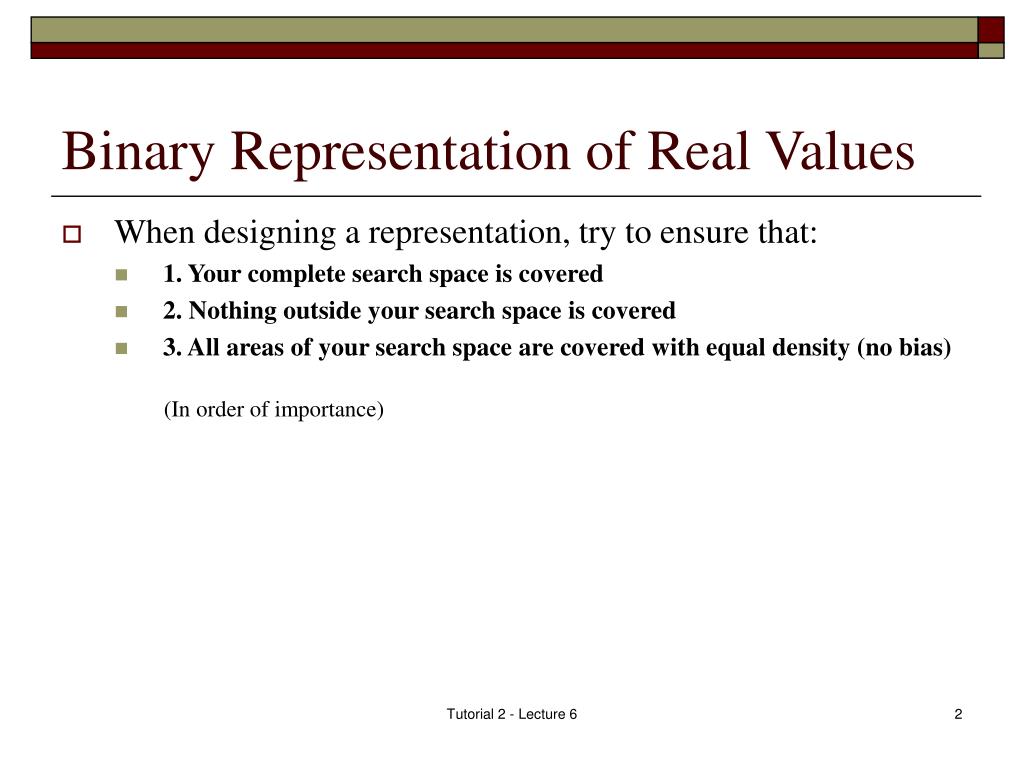 Binary Representation of Real Values

When designing a representation, try to ensure that:

1. Your complete search space is covered

2. Nothing outside your search space is covered

3. All areas of your search space are covered with equal density (no bias)

(In order of importance)

Tutorial 2 - Lecture 6

2